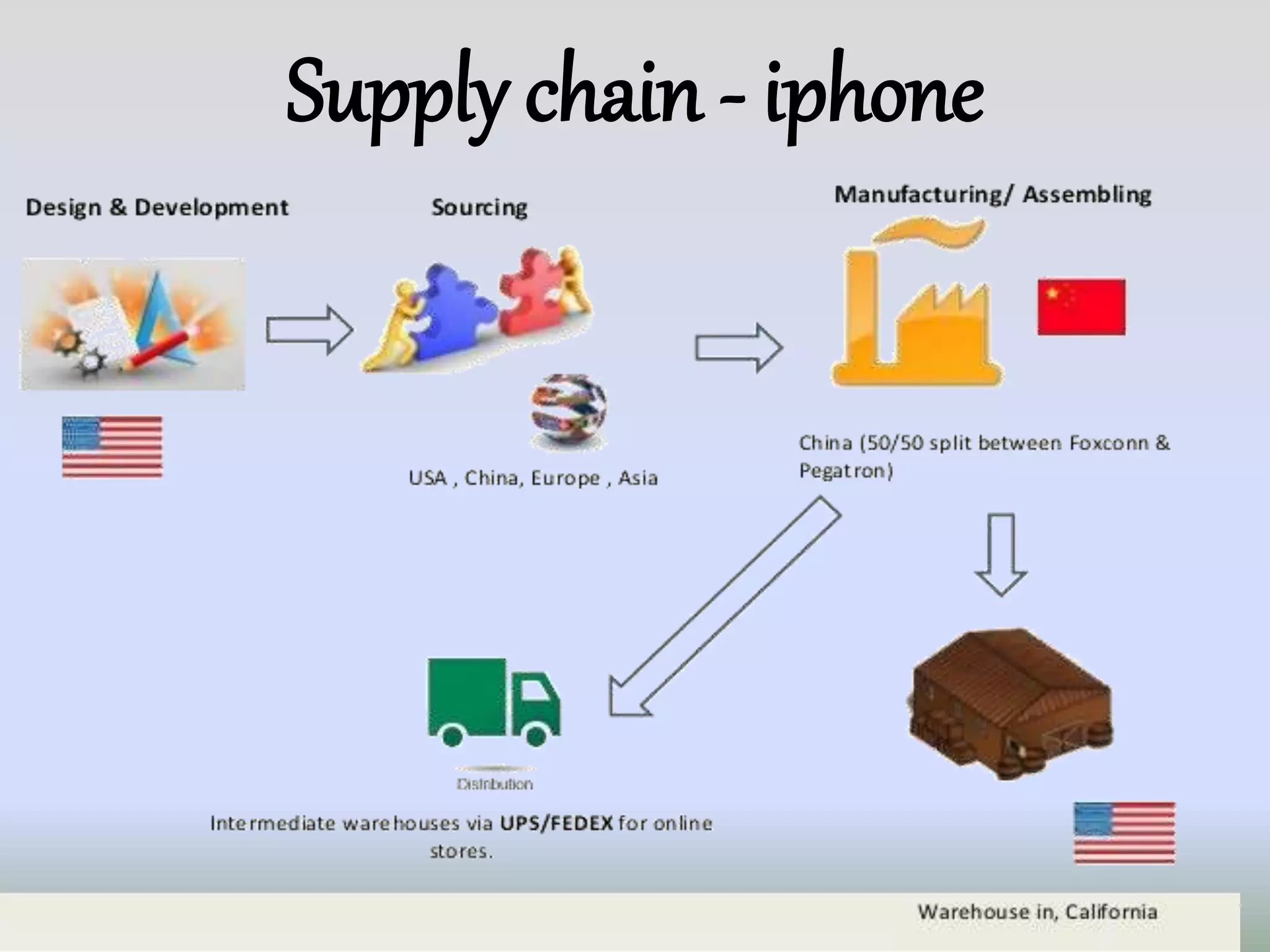 Supply chain - iphone

Design & Development

Sourcing

Manufacturing/ Assembling

USA , China, Europe , Asia

China (50/50 split between Foxconn & Pegatron)

Distribution

Intermediate warehouses via UPS/FEDEX for online stores.

Warehouse in, California